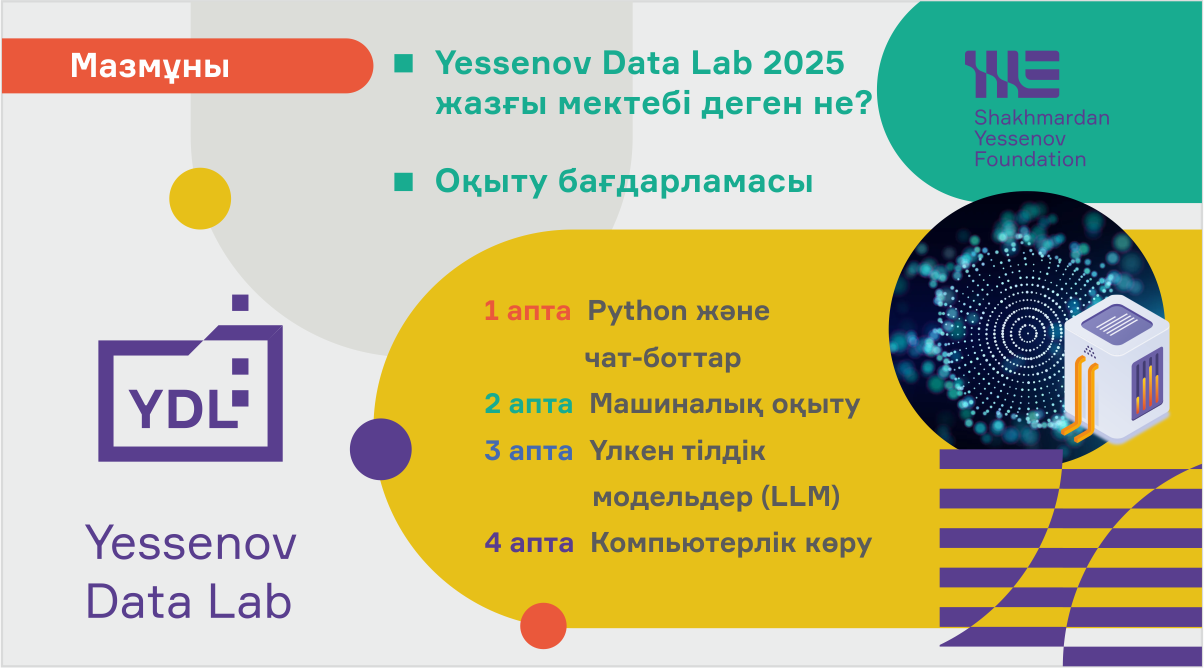 Мазмұны

Yessenov Data Lab 2025 жазғы мектебі деген не?

Оқыту бағдарламасы

Shakhmardan Yessenov Foundation

1 апта Python және чат-боттар
2 апта Машиналық оқыту
3 апта Үлкен тілдік модельдер (LLM)
4 апта Компьютерлік көру

YDL

Yessenov Data Lab